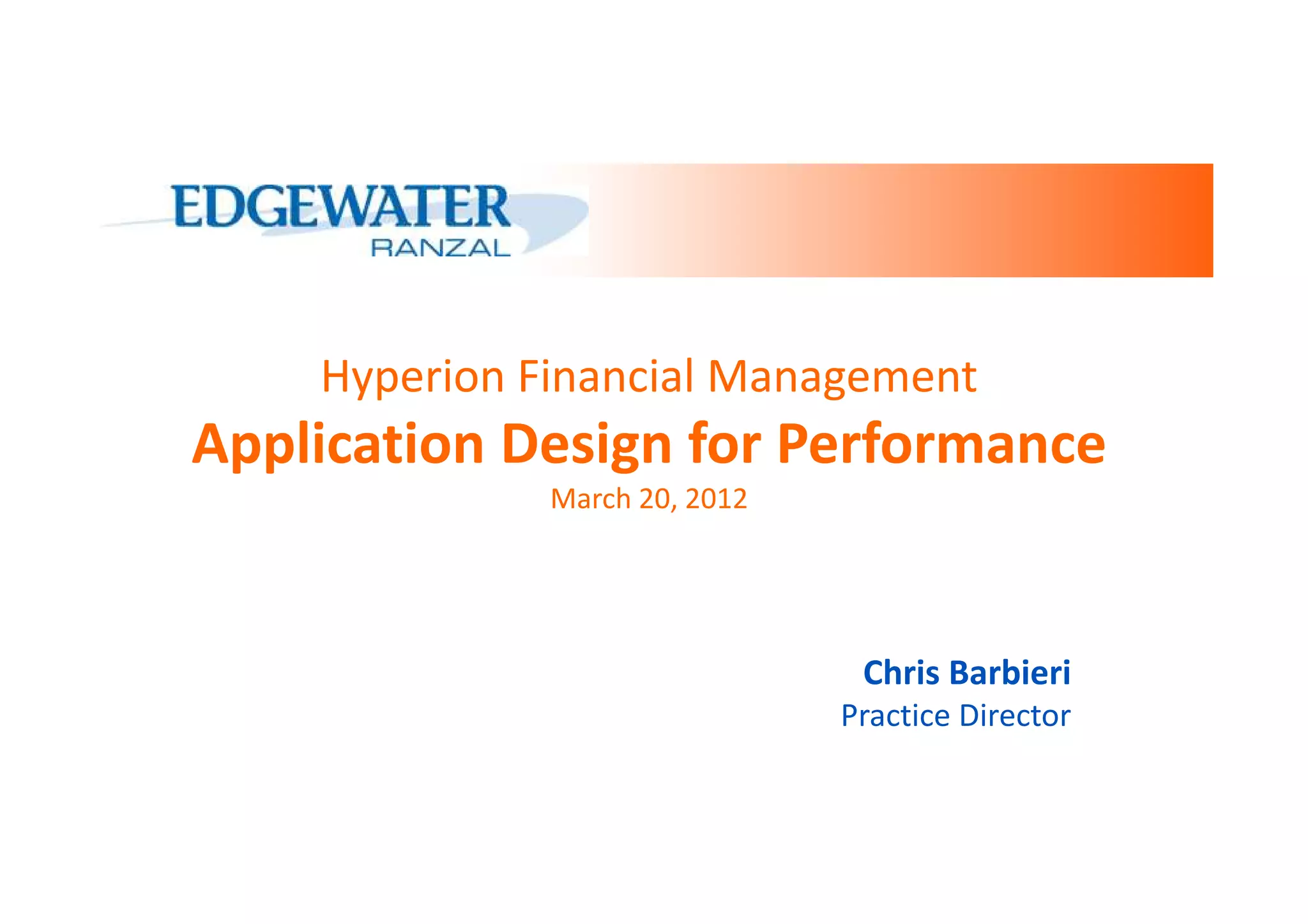 EDGEWATER
RANZAL

Hyperion Financial Management
Application Design for Performance
March 20, 2012

Chris Barbieri
Practice Director